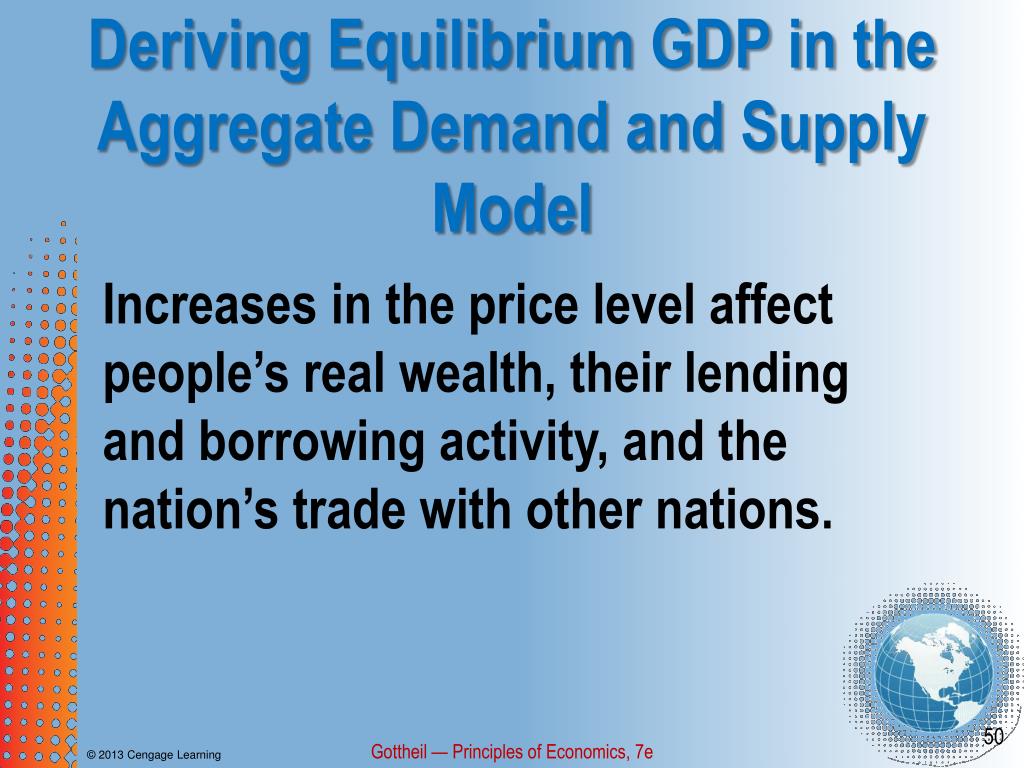 Deriving Equilibrium GDP in the Aggregate Demand and Supply Model

Increases in the price level affect people’s real wealth, their lending and borrowing activity, and the nation’s trade with other nations.

© 2013 Cengage Learning

Gottheil — Principles of Economics, 7e

50